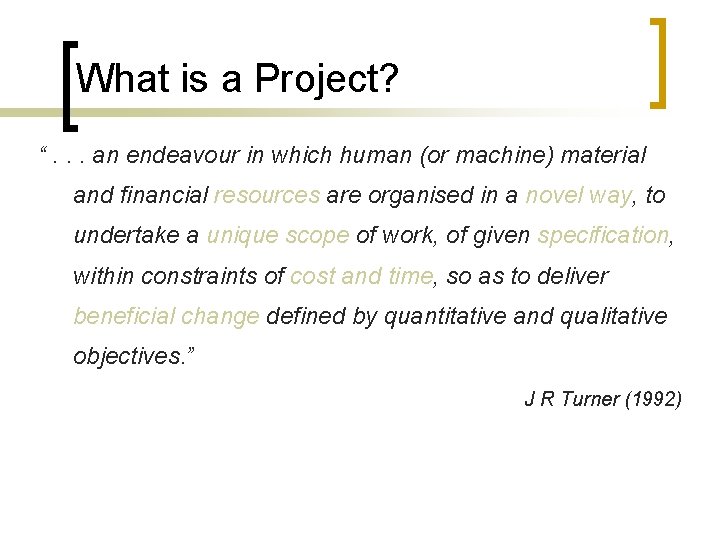 What is a Project?

“ . . . an endeavour in which human (or machine) material and financial resources are organised in a novel way, to undertake a unique scope of work, of given specification, within constraints of cost and time, so as to deliver beneficial change defined by quantitative and qualitative objectives.”

J R Turner (1992)